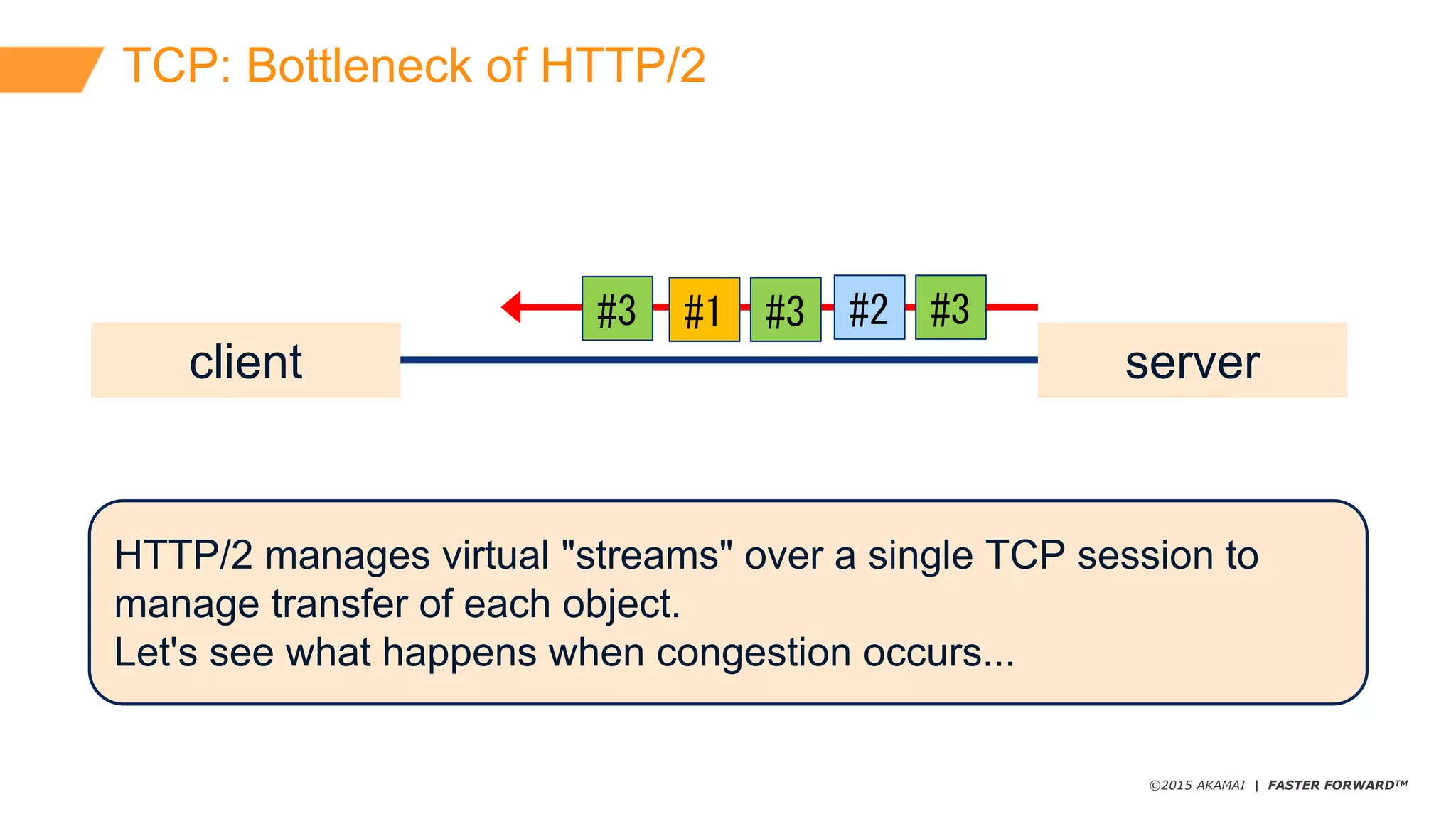 TCP: Bottleneck of HTTP/2

#3 #1 #3 #2 #3

client

server

HTTP/2 manages virtual "streams" over a single TCP session to manage transfer of each object.
Let's see what happens when congestion occurs...

©2015 AKAMAI | FASTER FORWARD™